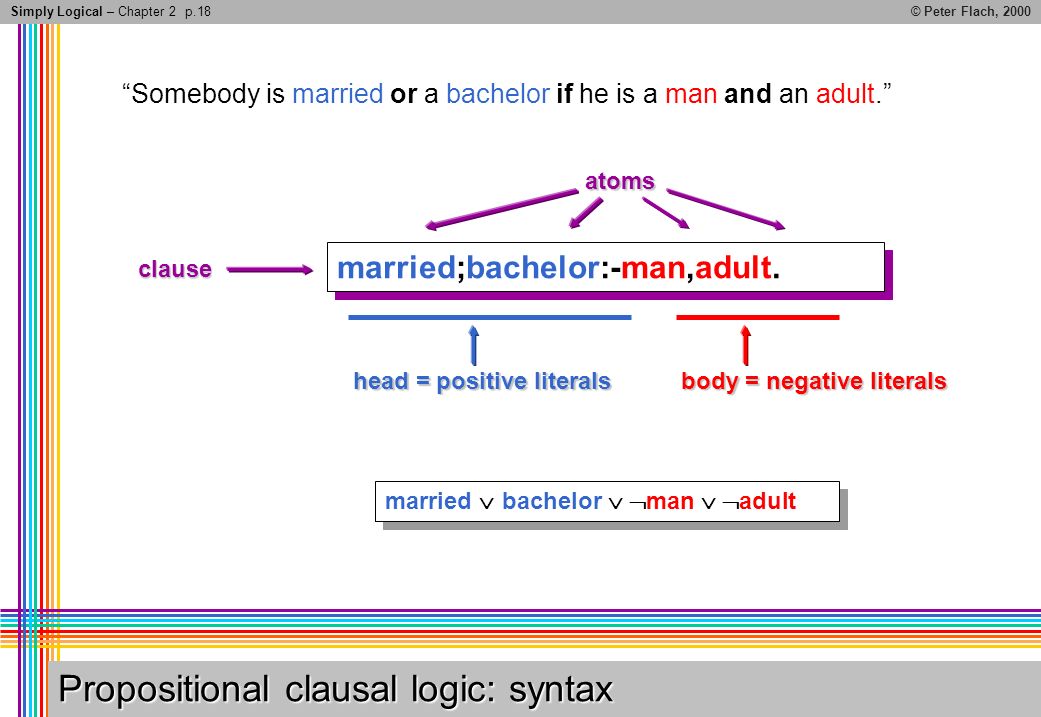 Simply Logical – Chapter 2 p.18

© Peter Flach, 2000

“Somebody is married or a bachelor if he is a man and an adult.”

atoms

clause

married;bachelor:-man,adult.

head = positive literals

body = negative literals

married $\vee$ bachelor $\vee$ $\neg$man $\vee$ $\neg$adult

Propositional clausal logic: syntax